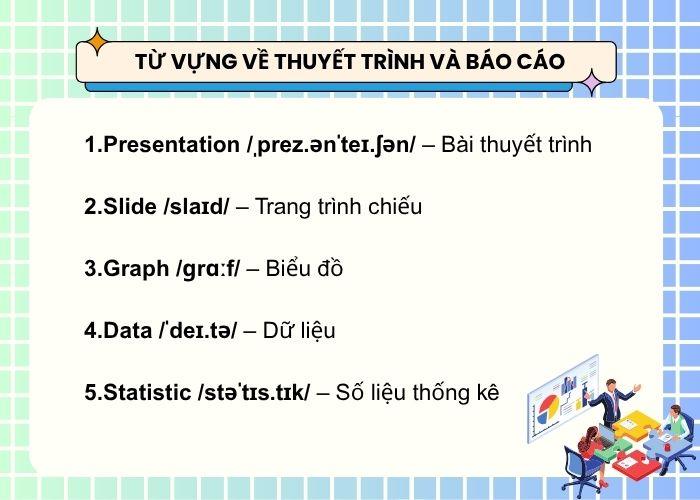 TỪ VỰNG VỀ THUYẾT TRÌNH VÀ BÁO CÁO

1.Presentation /ˌprez.ənˈteɪ.ʃən/ – Bài thuyết trình

2.Slide /slaɪd/ – Trang trình chiếu

3.Graph /ɡrɑːf/ – Biểu đồ

4.Data /ˈdeɪ.tə/ – Dữ liệu

5.Statistic /stəˈtɪs.tɪk/ – Số liệu thống kê